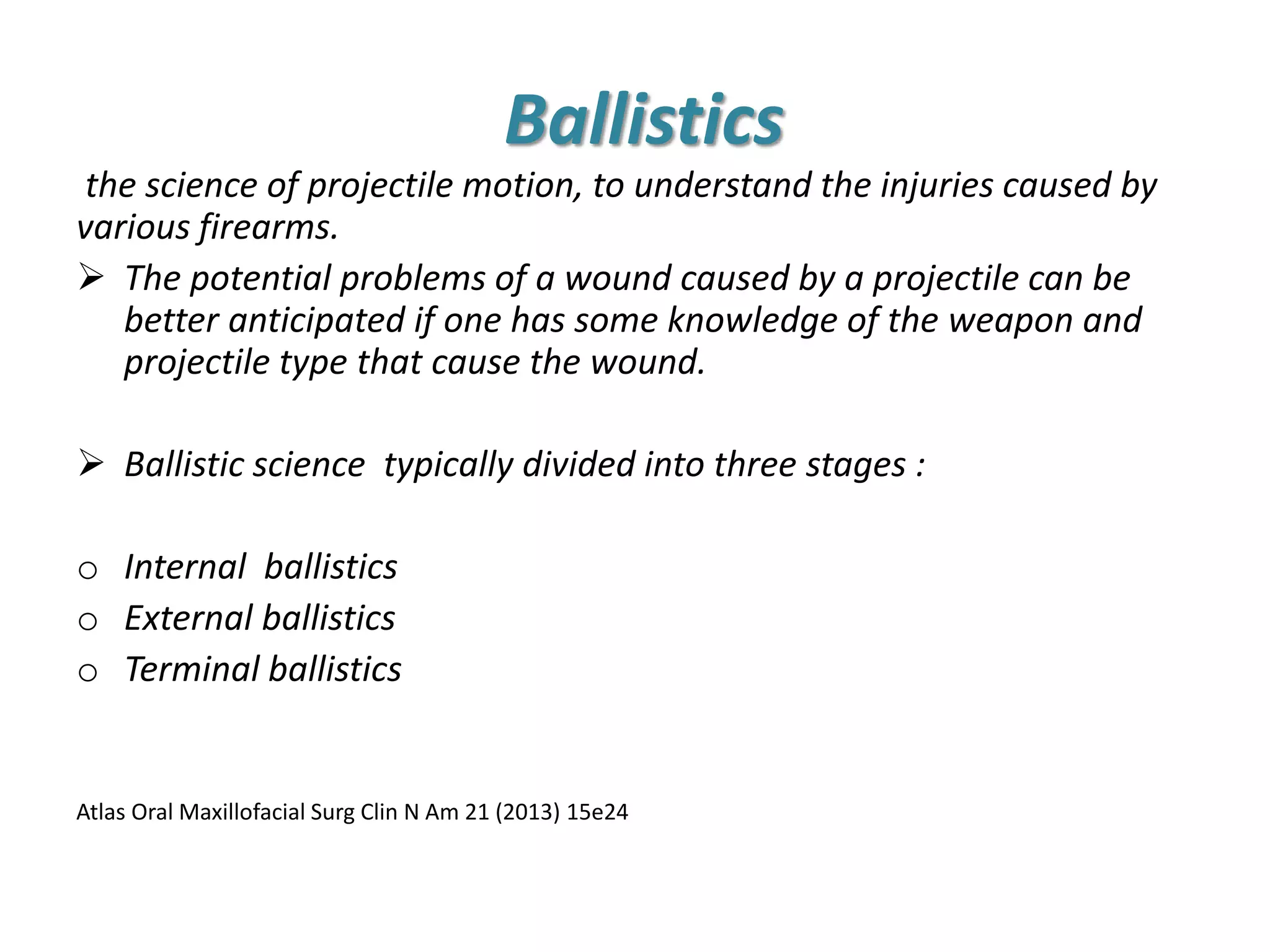 Ballistics

the science of projectile motion, to understand the injuries caused by various firearms.

➢ The potential problems of a wound caused by a projectile can be better anticipated if one has some knowledge of the weapon and projectile type that cause the wound.

➢ Ballistic science typically divided into three stages :

o Internal ballistics
o External ballistics
o Terminal ballistics

Atlas Oral Maxillofacial Surg Clin N Am 21 (2013) 15e24